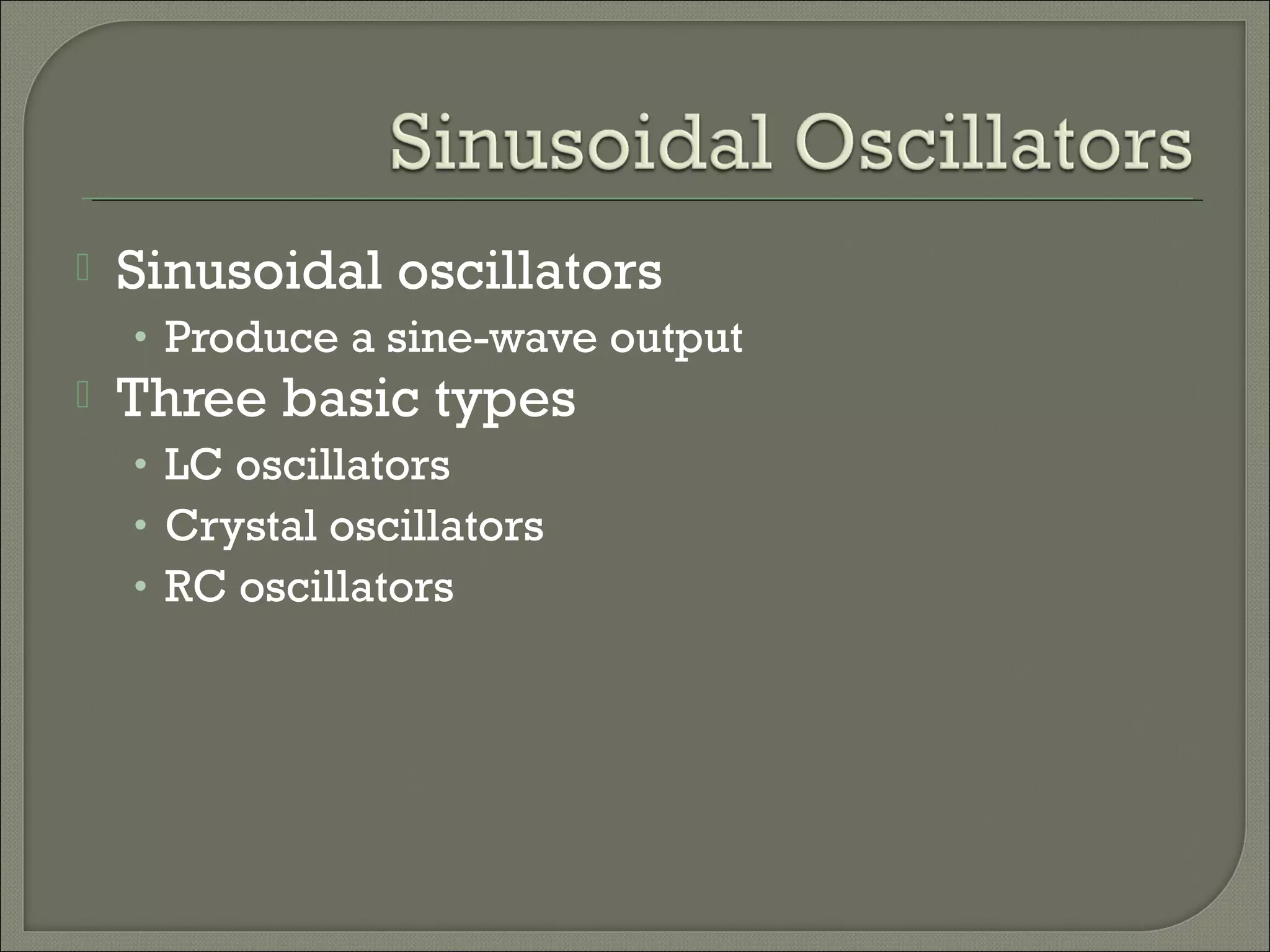 Sinusoidal Oscillators

Sinusoidal oscillators
• Produce a sine-wave output

Three basic types
• LC oscillators
• Crystal oscillators
• RC oscillators